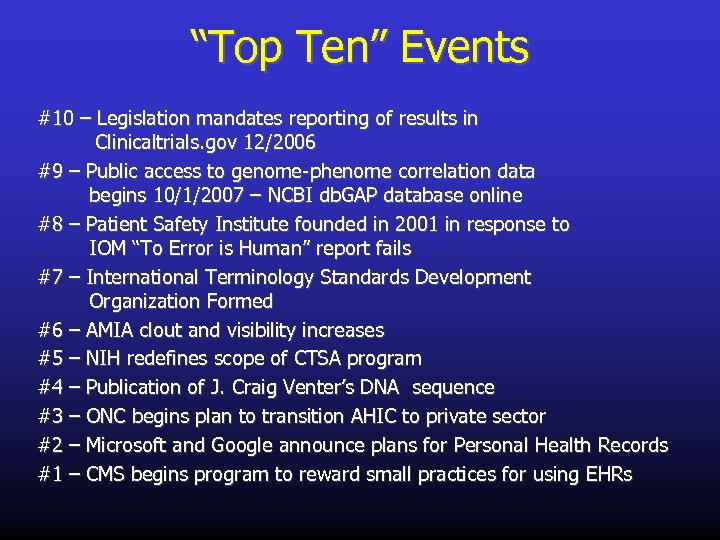 “Top Ten” Events

#10 – Legislation mandates reporting of results in Clinicaltrials.gov 12/2006

#9 – Public access to genome-phenome correlation data begins 10/1/2007 – NCBI dbGAP database online

#8 – Patient Safety Institute founded in 2001 in response to IOM “To Error is Human” report fails

#7 – International Terminology Standards Development Organization Formed

#6 – AMIA clout and visibility increases

#5 – NIH redefines scope of CTSA program

#4 – Publication of J. Craig Venter’s DNA sequence

#3 – ONC begins plan to transition AHIC to private sector

#2 – Microsoft and Google announce plans for Personal Health Records

#1 – CMS begins program to reward small practices for using EHRs